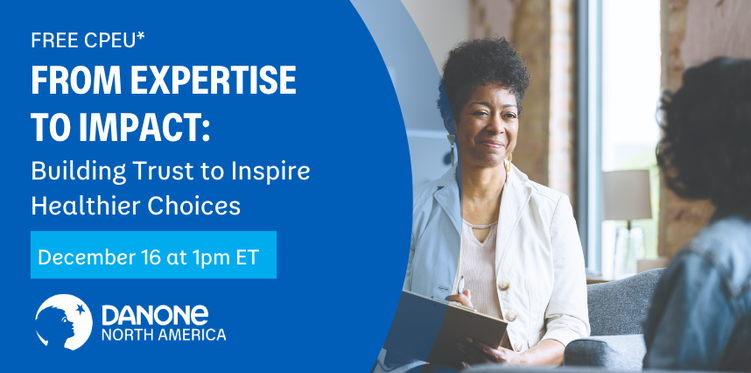 FREE CPEU*

FROM EXPERTISE TO IMPACT:

Building Trust to Inspire Healthier Choices

December 16 at 1pm ET

DANONE
NORTH AMERICA